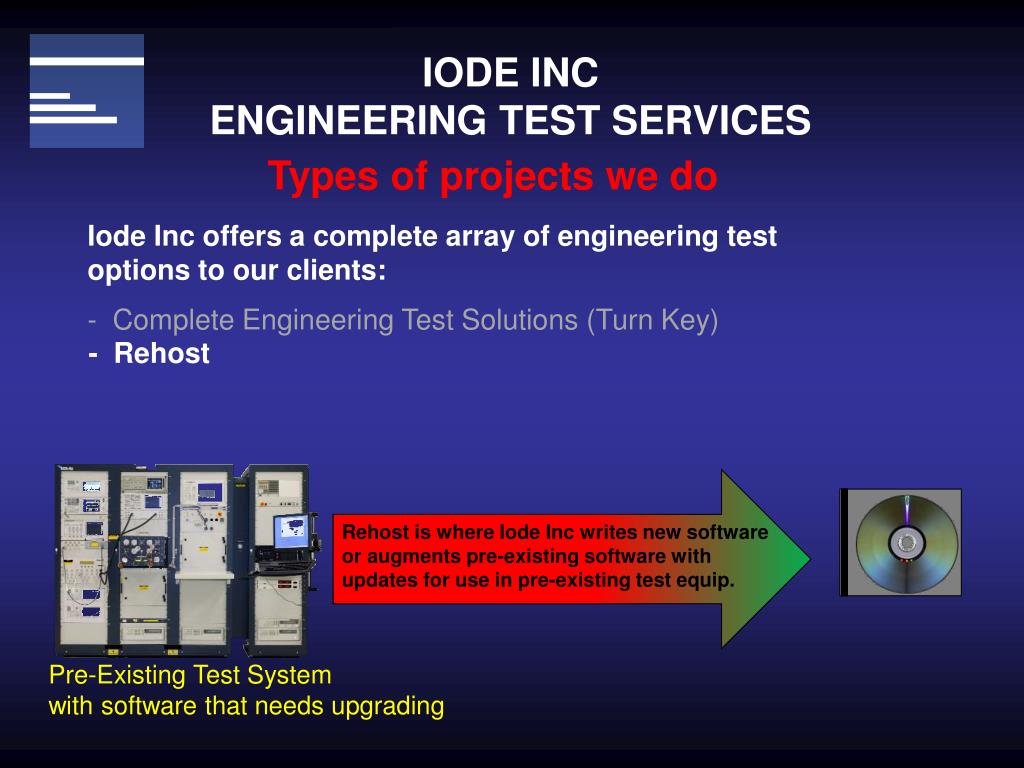 IODE INC
ENGINEERING TEST SERVICES

Types of projects we do

Iode Inc offers a complete array of engineering test options to our clients:

- Complete Engineering Test Solutions (Turn Key)
- Rehost

Rehost is where Iode Inc writes new software or augments pre-existing software with updates for use in pre-existing test equip.

Pre-Existing Test System
with software that needs upgrading